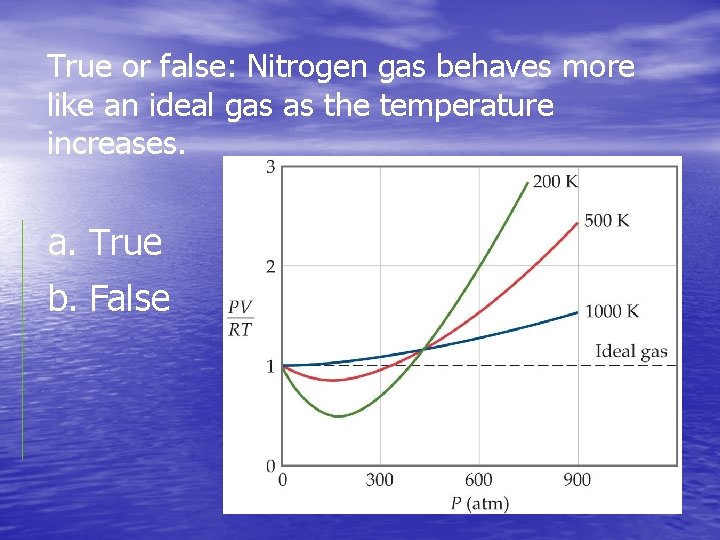 True or false: Nitrogen gas behaves more like an ideal gas as the temperature increases.

a. True

b. False

3

2

1

0

$\frac{PV}{RT}$

200 K

500 K

1000 K

Ideal gas

0

300

600

900

$P$ (atm)